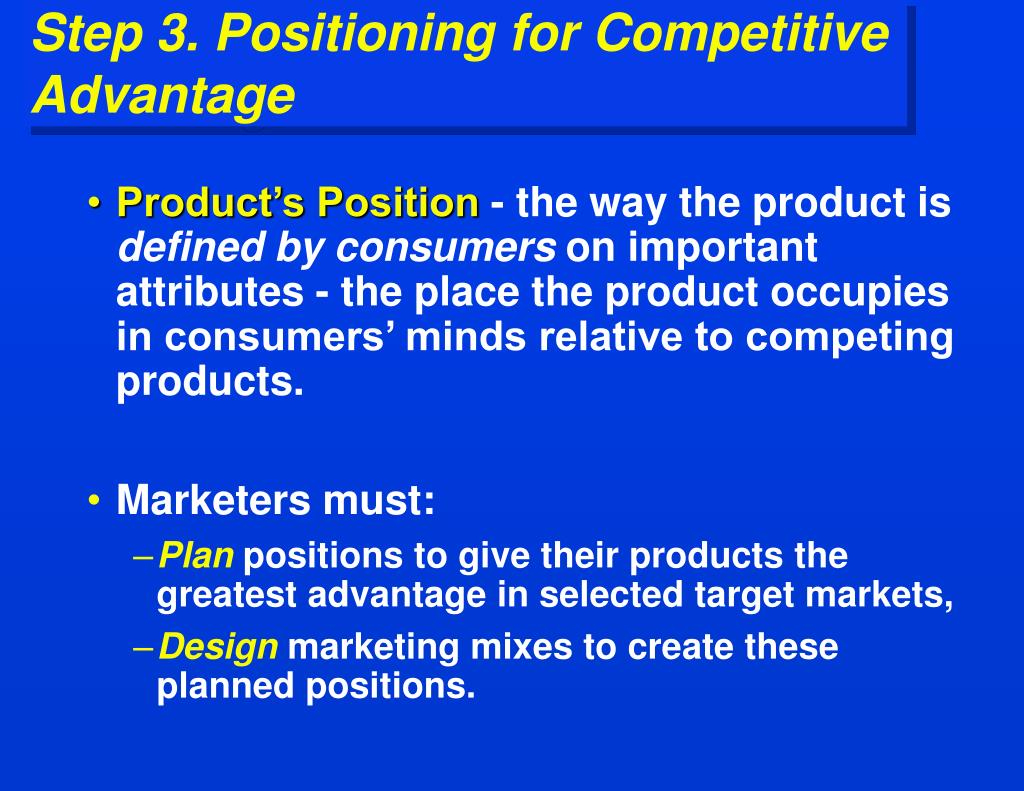 Step 3. Positioning for Competitive Advantage

• Product's Position - the way the product is defined by consumers on important attributes - the place the product occupies in consumers' minds relative to competing products.

• Marketers must:
– Plan positions to give their products the greatest advantage in selected target markets,
– Design marketing mixes to create these planned positions.